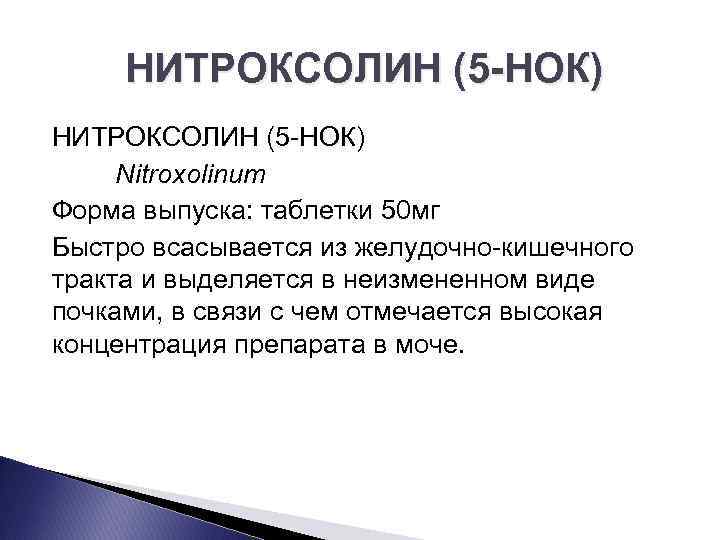 НИТРОКСОЛИН (5-НОК)

НИТРОКСОЛИН (5-НОК)

Nitroxolinum

Форма выпуска: таблетки 50мг

Быстро всасывается из желудочно-кишечного тракта и выделяется в неизмененном виде почками, в связи с чем отмечается высокая концентрация препарата в моче.